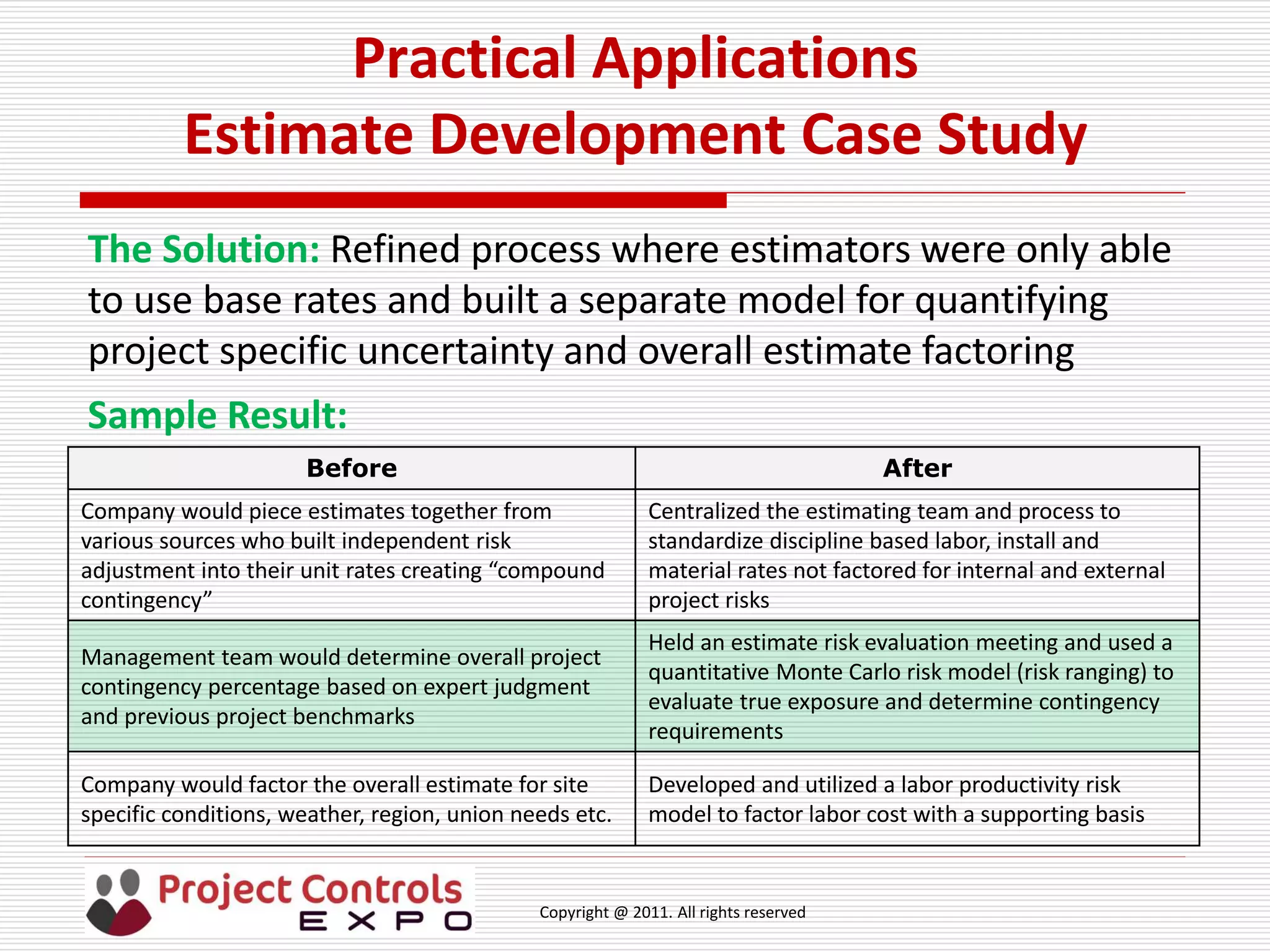 Practical Applications
Estimate Development Case Study

The Solution: Refined process where estimators were only able to use base rates and built a separate model for quantifying project specific uncertainty and overall estimate factoring

Sample Result:

| Before | After |
|---|---|
| Company would piece estimates together from various sources who built independent risk adjustment into their unit rates creating “compound contingency” | Centralized the estimating team and process to standardize discipline based labor, install and material rates not factored for internal and external project risks |
| Management team would determine overall project contingency percentage based on expert judgment and previous project benchmarks | Held an estimate risk evaluation meeting and used a quantitative Monte Carlo risk model (risk ranging) to evaluate true exposure and determine contingency requirements |
| Company would factor the overall estimate for site specific conditions, weather, region, union needs etc. | Developed and utilized a labor productivity risk model to factor labor cost with a supporting basis |

Project Controls
EXPO

Copyright @ 2011. All rights reserved